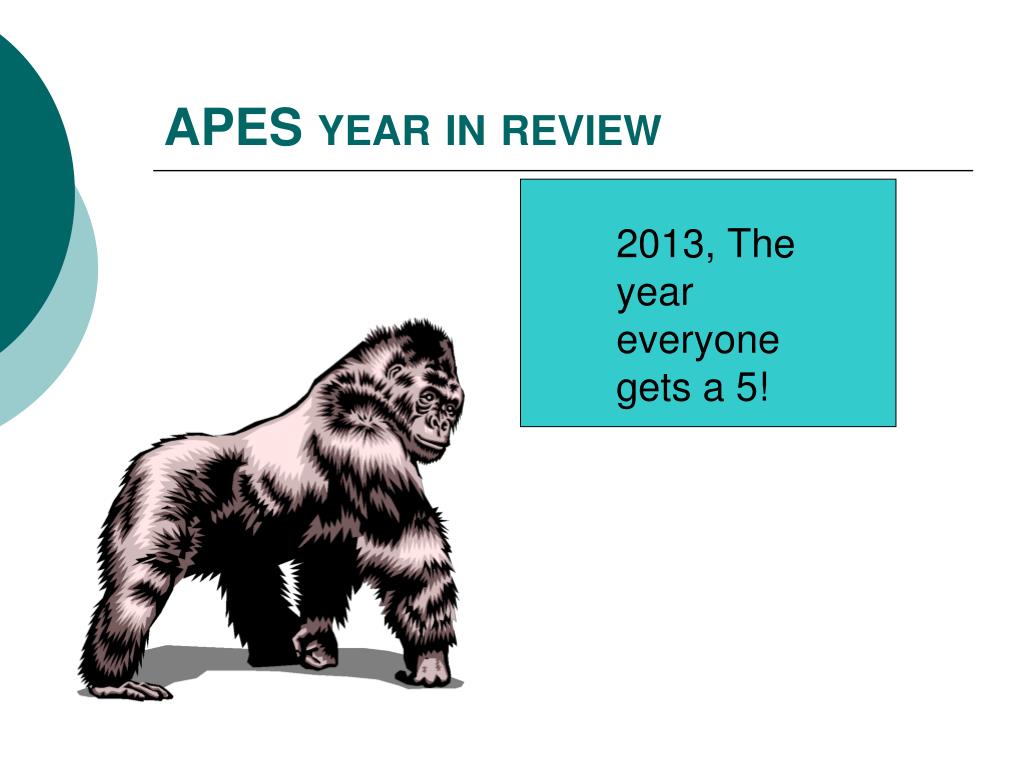 APES YEAR IN REVIEW

2013, The year everyone gets a 5!